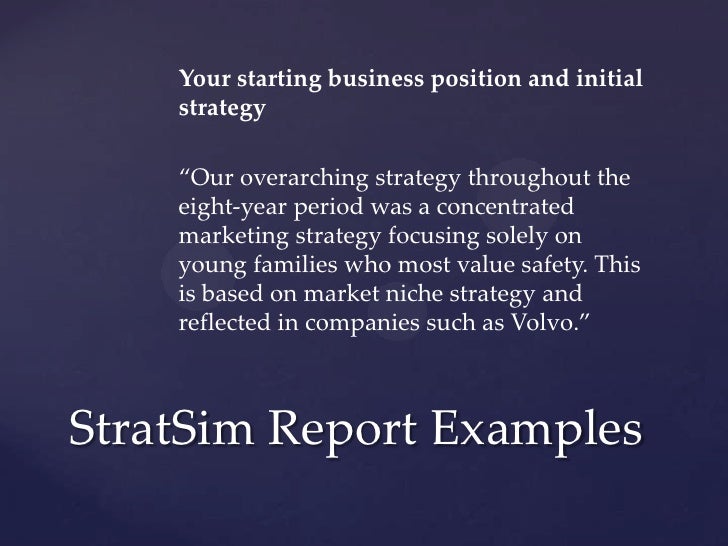 Your starting business position and initial strategy

“Our overarching strategy throughout the eight-year period was a concentrated marketing strategy focusing solely on young families who most value safety. This is based on market niche strategy and reflected in companies such as Volvo.”

StratSim Report Examples